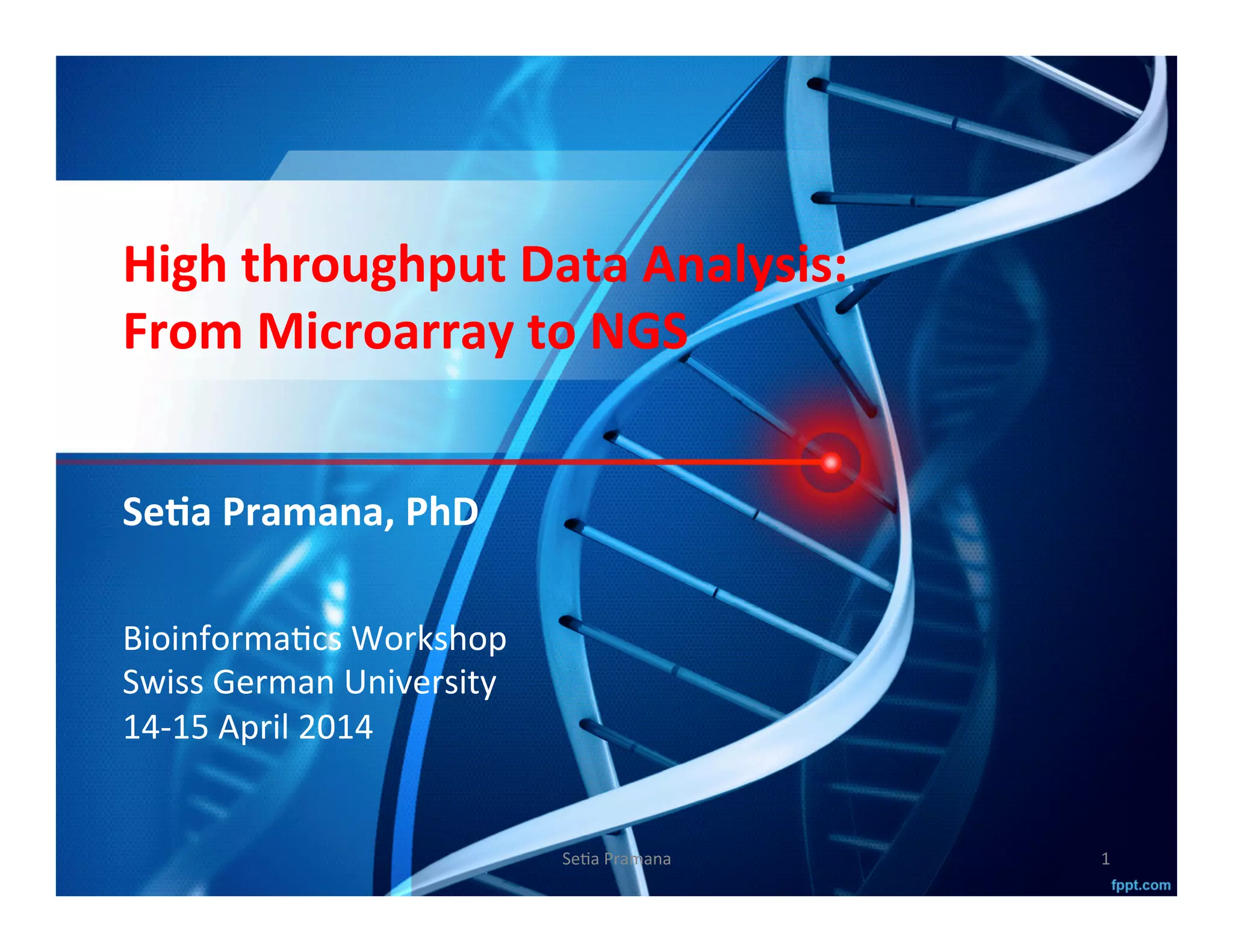 High throughput Data Analysis: From Microarray to NGS

Setia Pramana, PhD

Bioinformatics Workshop
Swiss German University
14-15 April 2014

Setia Pramana

1

fppt.com